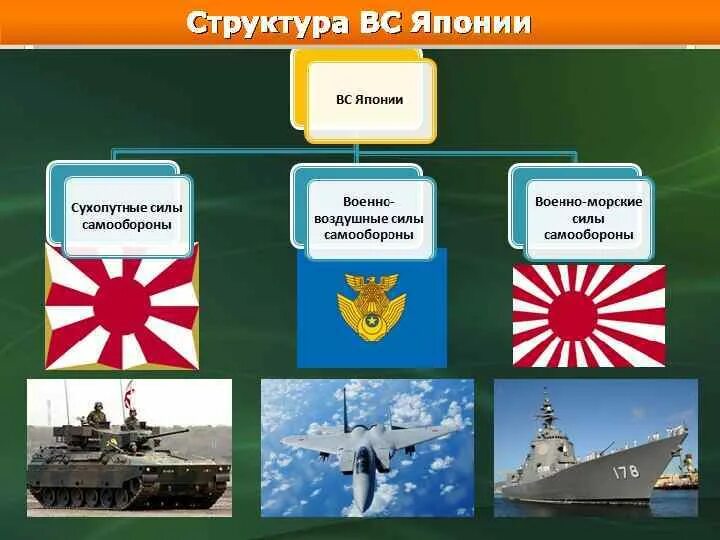 Структура ВС Японии

ВС Японии

Сухопутные силы самообороны

Военно-воздушные силы самообороны

Военно-морские силы самообороны

178